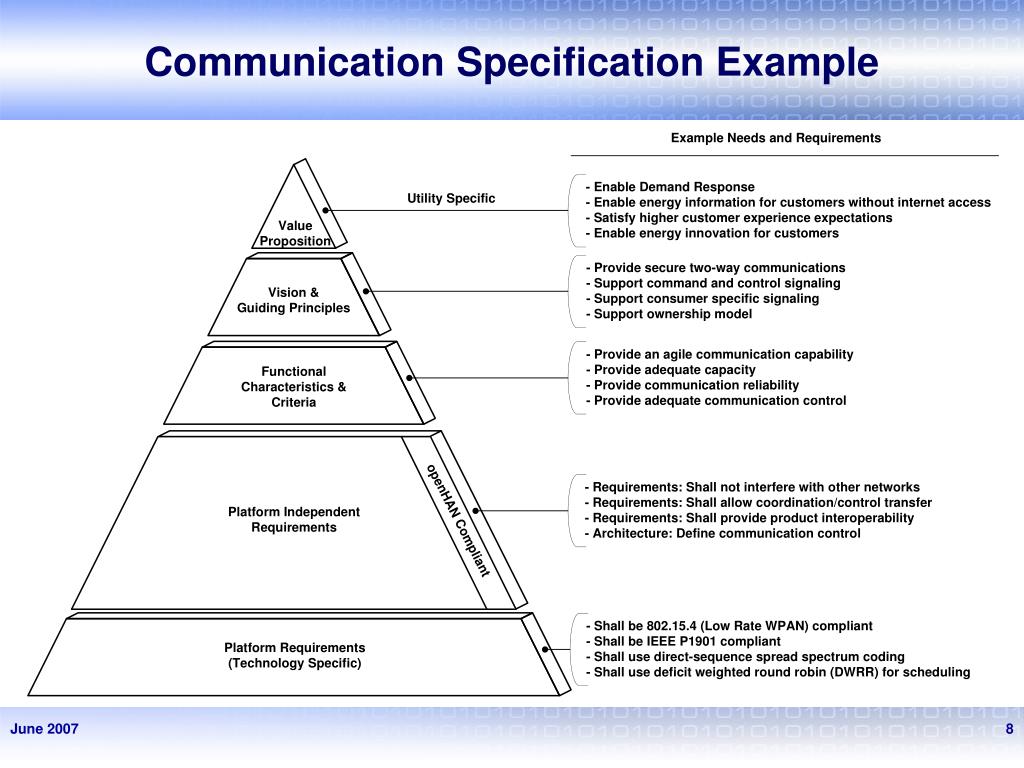 Communication Specification Example

Example Needs and Requirements

Value Proposition

Utility Specific

- Enable Demand Response
- Enable energy information for customers without internet access
- Satisfy higher customer experience expectations
- Enable energy innovation for customers

Vision & Guiding Principles

- Provide secure two-way communications
- Support command and control signaling
- Support consumer specific signaling
- Support ownership model

Functional Characteristics & Criteria

- Provide an agile communication capability
- Provide adequate capacity
- Provide communication reliability
- Provide adequate communication control

Platform Independent Requirements

openHAN Compliant

- Requirements: Shall not interfere with other networks
- Requirements: Shall allow coordination/control transfer
- Requirements: Shall provide product interoperability
- Architecture: Define communication control

Platform Requirements (Technology Specific)

- Shall be 802.15.4 (Low Rate WPAN) compliant
- Shall be IEEE P1901 compliant
- Shall use direct-sequence spread spectrum coding
- Shall use deficit weighted round robin (DWRR) for scheduling

June 2007

8